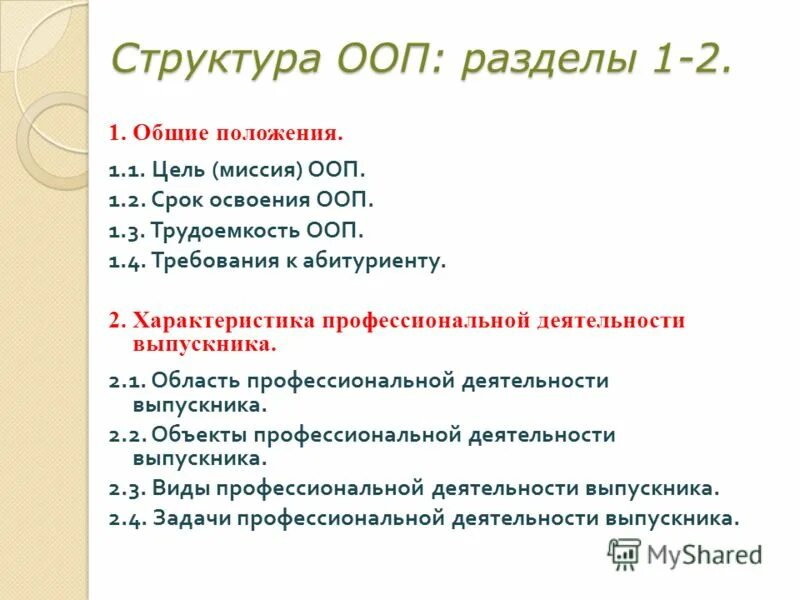 Структура ООП: разделы 1-2.

1. Общие положения.

1.1. Цель (миссия) ООП.

1.2. Срок освоения ООП.

1.3. Трудоемкость ООП.

1.4. Требования к абитуриенту.

2. Характеристика профессиональной деятельности выпускника.

2.1. Область профессиональной деятельности выпускника.

2.2. Объекты профессиональной деятельности выпускника.

2.3. Виды профессиональной деятельности выпускника.

2.4. Задачи профессиональной деятельности выпускника.

MyShared